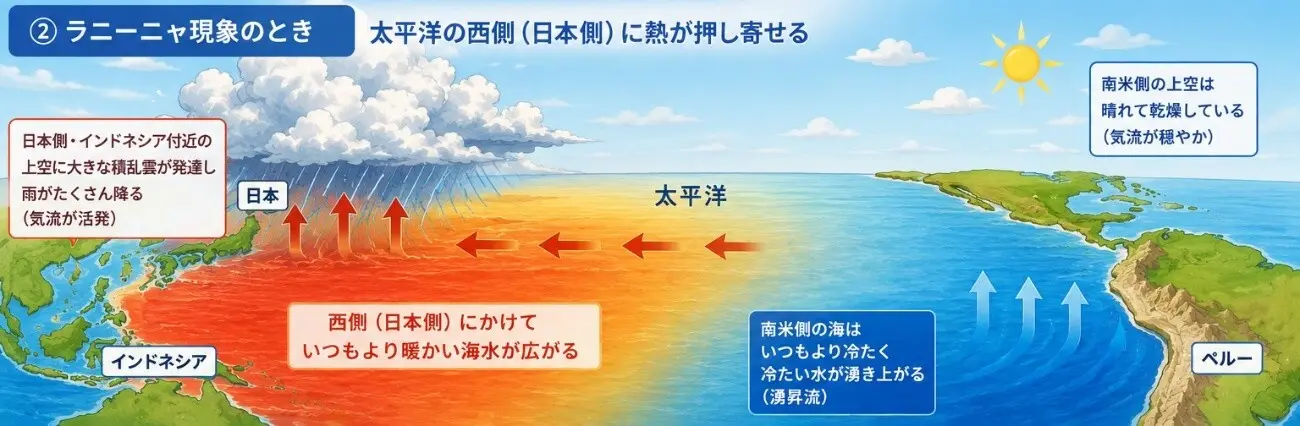 ② ラニーニャ現象のとき

太平洋の西側（日本側）に熱が押し寄せる

日本側・インドネシア付近の上空に大きな積乱雲が発達し雨がたくさん降る（気流が活発）

日本

太平洋

南米側の上空は晴れて乾燥している（気流が穏やか）

西側（日本側）にかけていつもより暖かい海水が広がる

インドネシア

南米側の海はいつもより冷たく冷たい水が湧き上がる（湧昇流）

ペルー